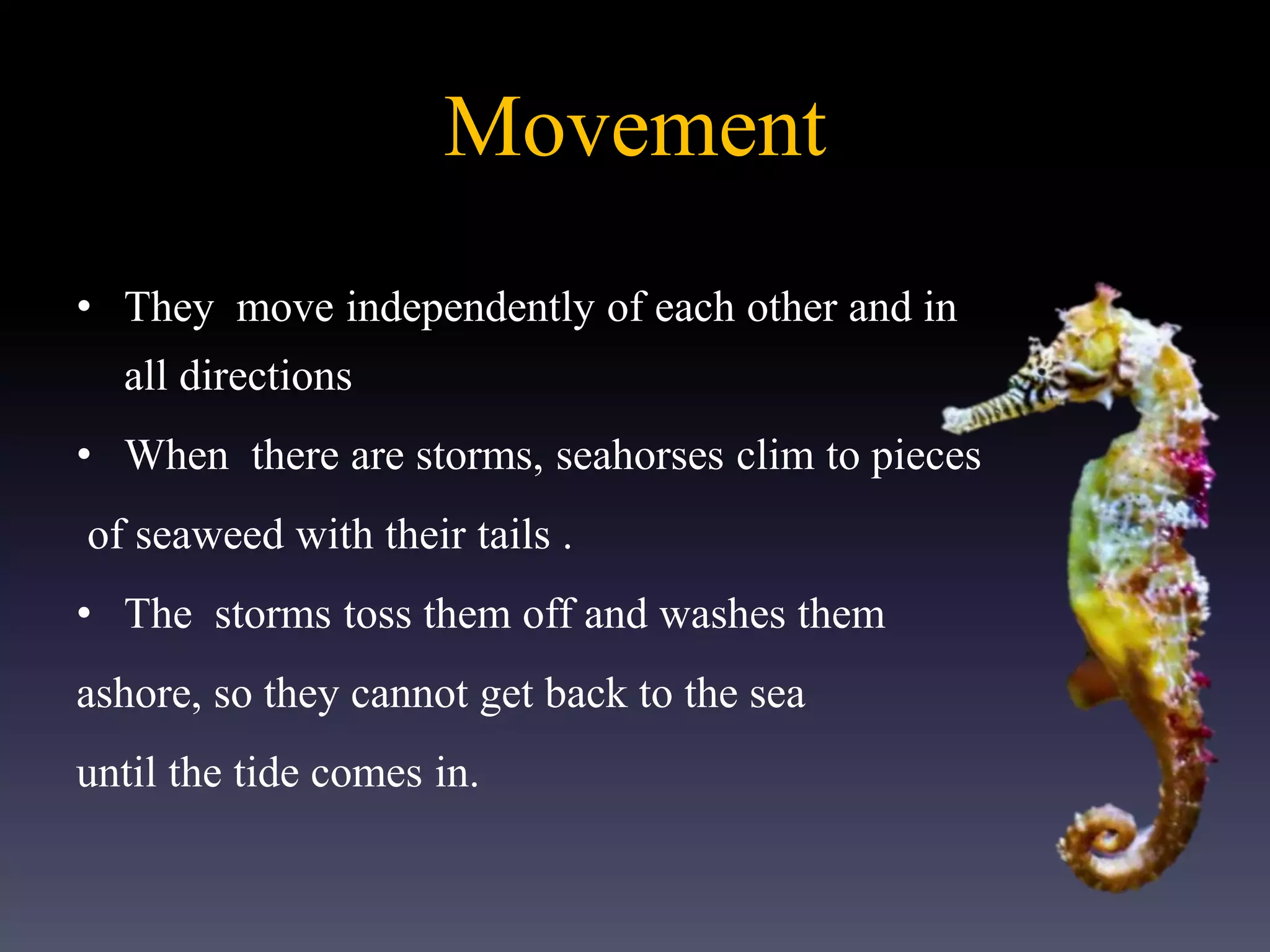 Movement

• They move independently of each other and in all directions

• When there are storms, seahorses clim to pieces of seaweed with their tails .

• The storms toss them off and washes them ashore, so they cannot get back to the sea until the tide comes in.